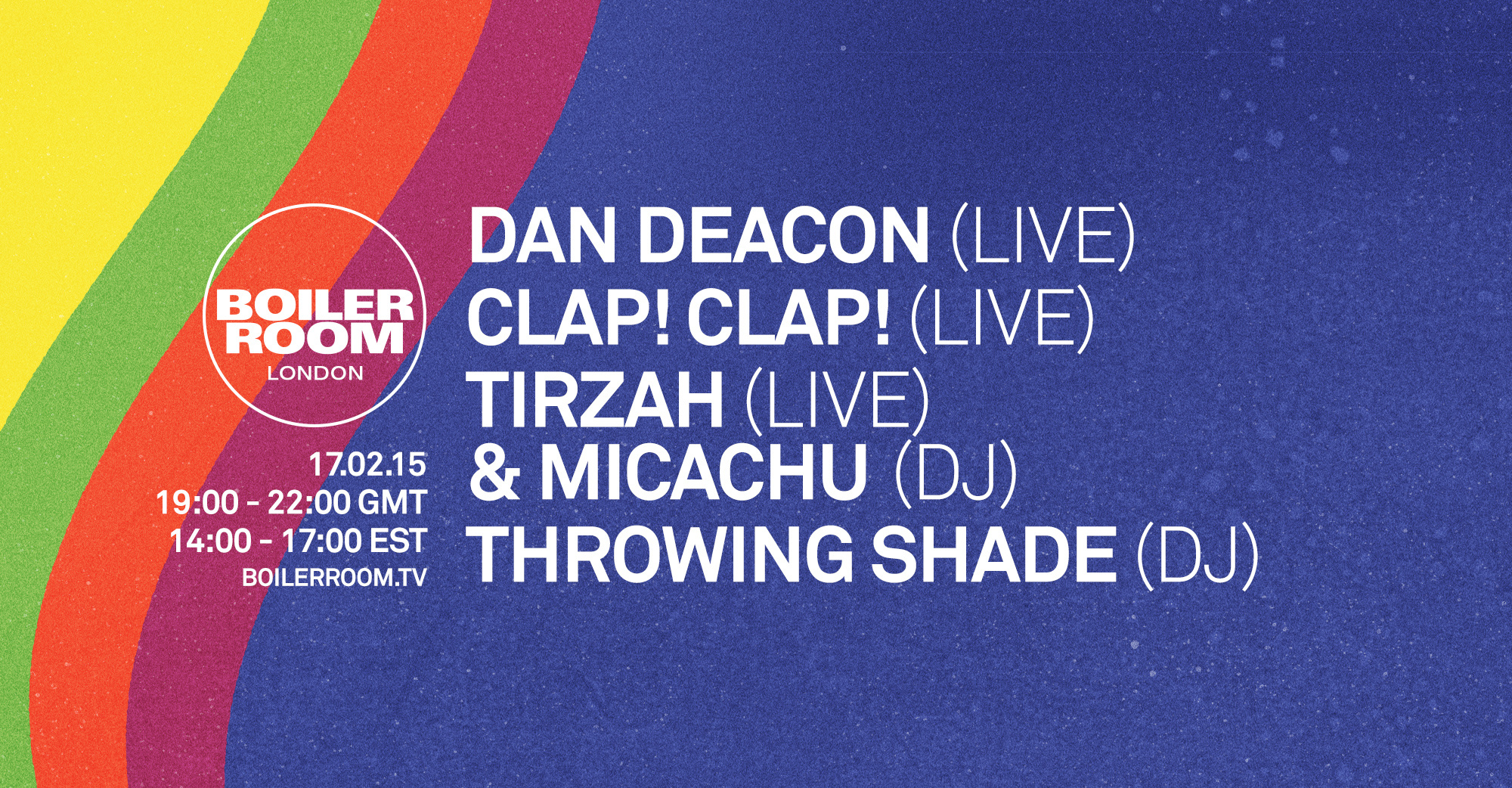 BOILER ROOM
LONDON

17.02.15
19:00 - 22:00 GMT
14:00 - 17:00 EST
BOILERROOM.TV

DAN DEACON (LIVE)
CLAP! CLAP! (LIVE)
TIRZAH (LIVE)
& MICACHU (DJ)
THROWING SHADE (DJ)